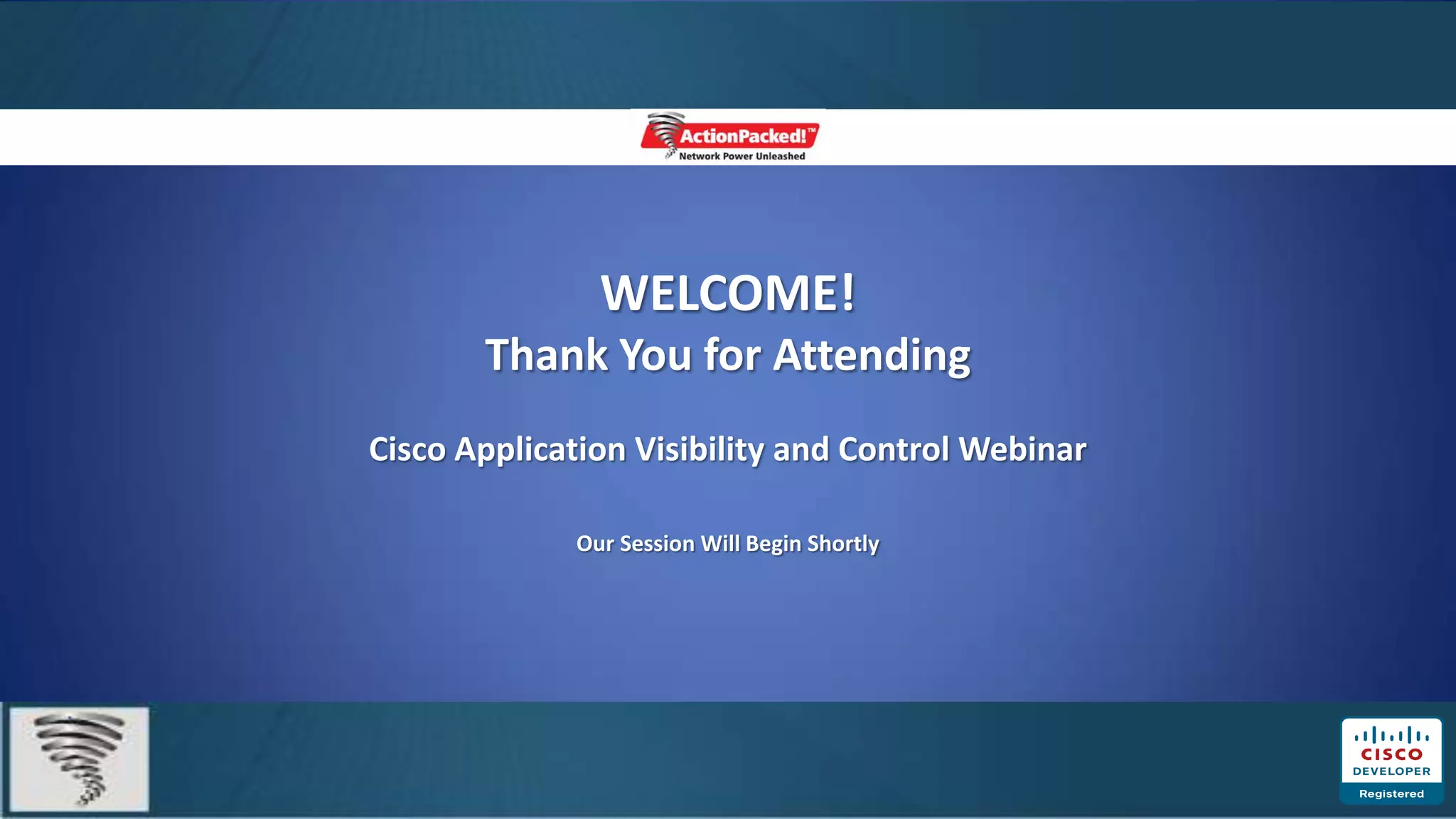 ActionPacked!™
Network Power Unleashed

WELCOME!
Thank You for Attending

Cisco Application Visibility and Control Webinar

Our Session Will Begin Shortly

CISCO
DEVELOPER
Registered